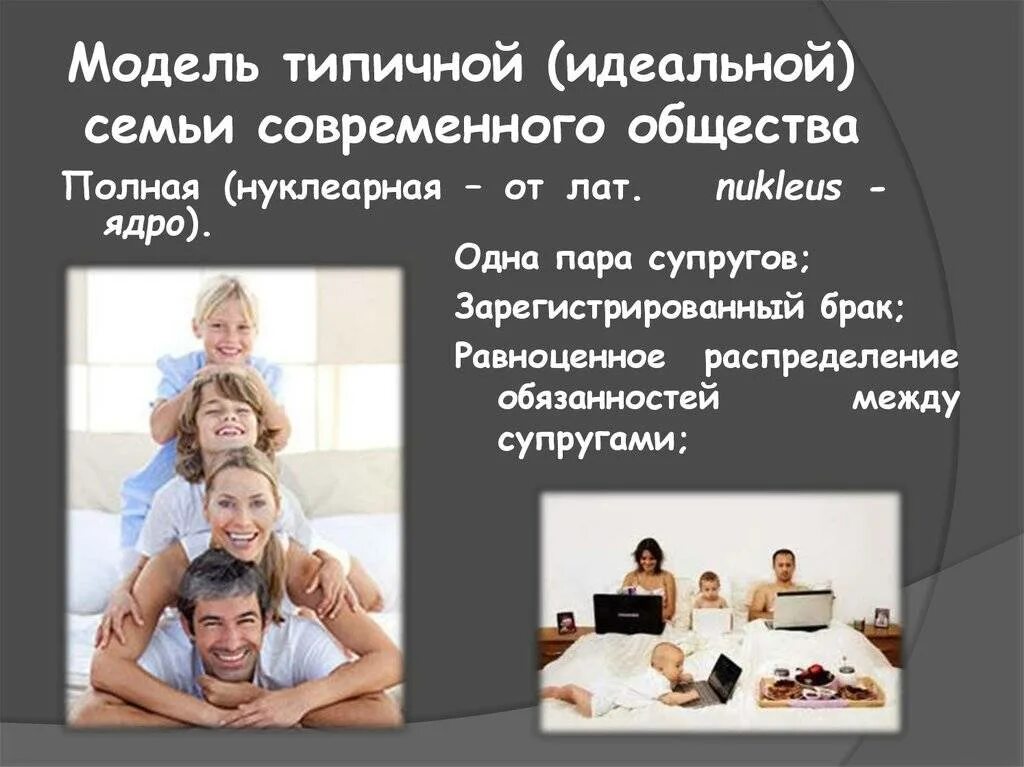 Модель типичной (идеальной) семьи современного общества

Полная (нуклеарная – от лат. nukleus - ядро).

Одна пара супругов;

Зарегистрированный брак;

Равноценное распределение обязанностей между супругами;